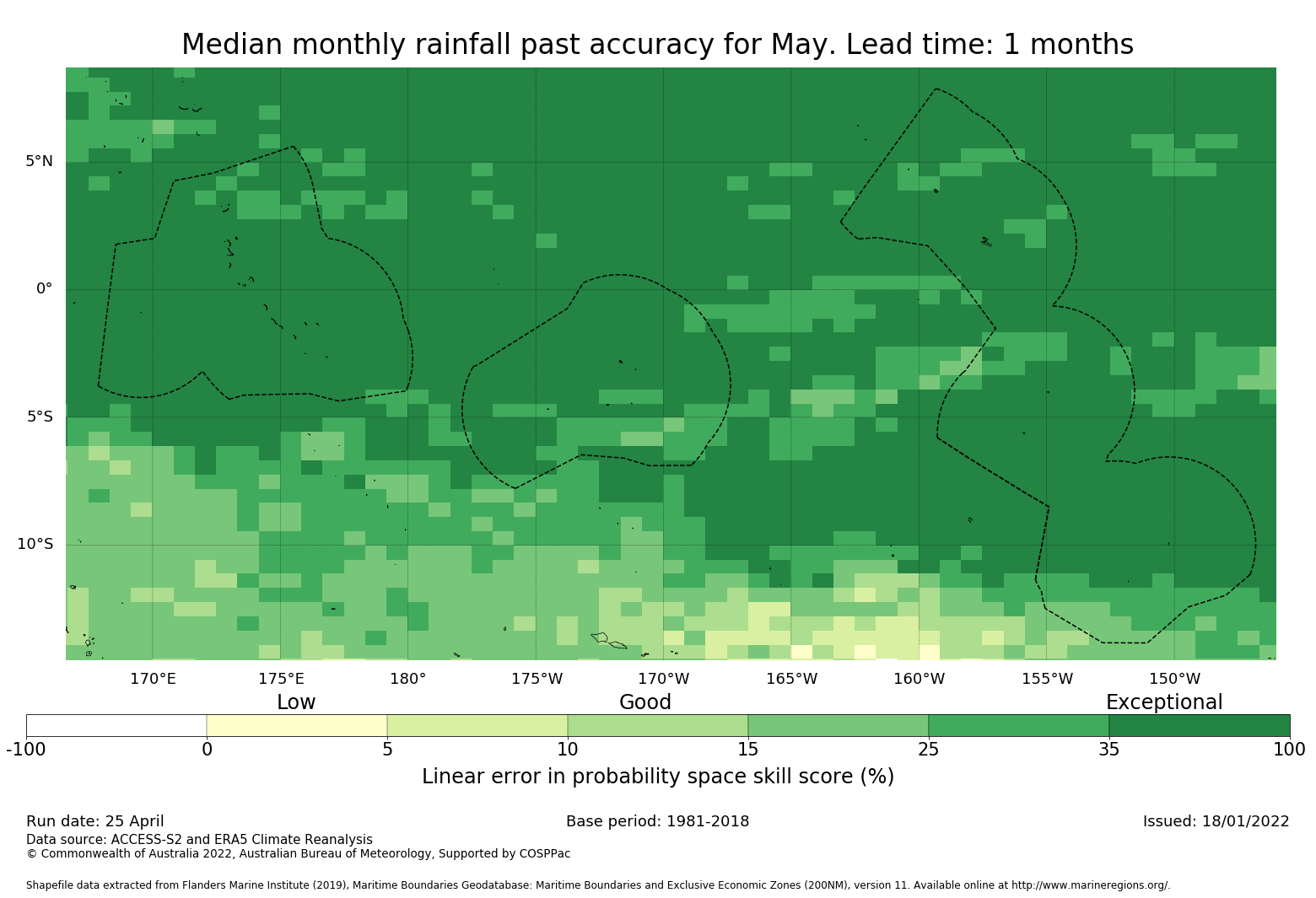 Median monthly rainfall past accuracy for May. Lead time: 1 months

5°N
0°
5°S
10°S

170°E 175°E 180° 175°W 170°W 165°W 160°W 155°W 150°W

Low
Good
Exceptional

-100 0 5 10 15 25 35 100

Linear error in probability space skill score (%)

Run date: 25 April
Base period: 1981-2018
Issued: 18/01/2022
Data source: ACCESS-S2 and ERA5 Climate Reanalysis
© Commonwealth of Australia 2022, Australian Bureau of Meteorology, Supported by COSPPac

Shapefile data extracted from Flanders Marine Institute (2019), Maritime Boundaries Geodatabase: Maritime Boundaries and Exclusive Economic Zones (200NM), version 11. Available online at http://www.marineregions.org/.